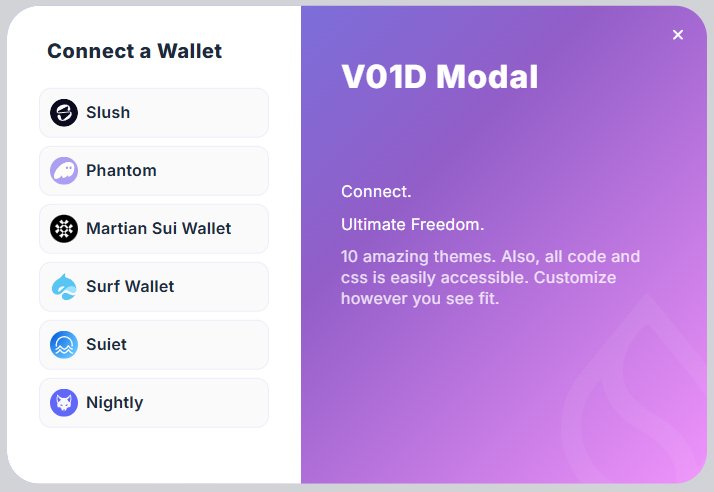 Connect a Wallet

Slush

Phantom

Martian Sui Wallet

Surf Wallet

Suiet

Nightly

×

V01D Modal

Connect.

Ultimate Freedom.

10 amazing themes. Also, all code and css is easily accessible. Customize however you see fit.